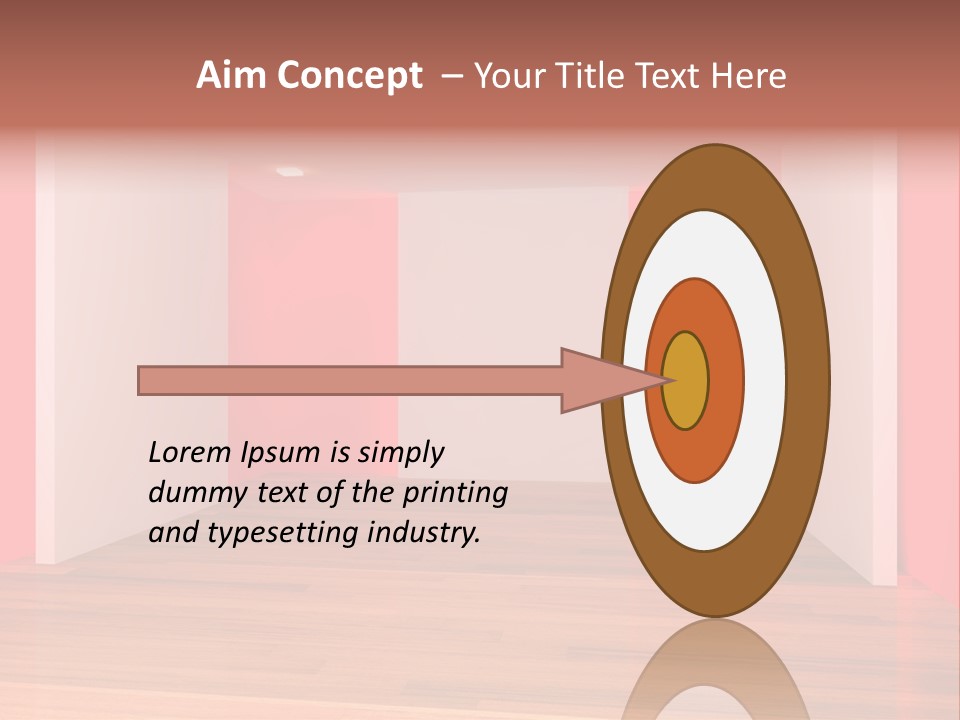 Aim Concept – Your Title Text Here

Lorem Ipsum is simply dummy text of the printing and typesetting industry.